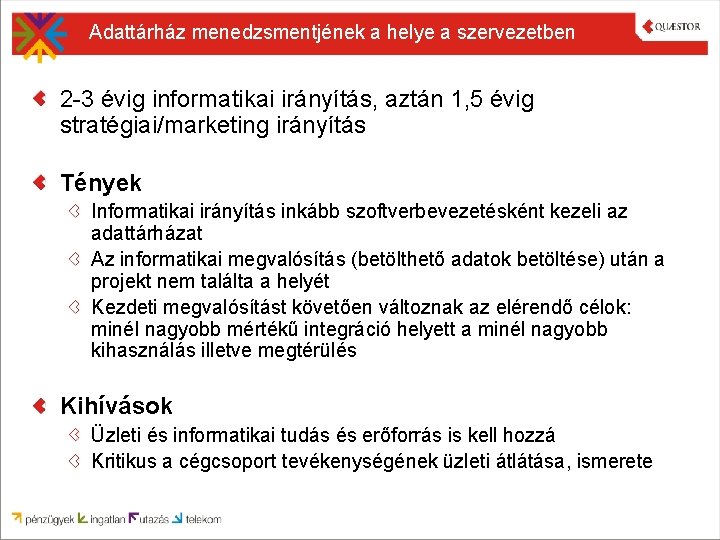 Adattárház menedzsmentjének a helye a szervezetben

QUÆSTOR

2-3 évig informatikai irányítás, aztán 1,5 évig stratégiai/marketing irányítás

Tények

Informatikai irányítás inkább szoftverbevezetésként kezeli az adattárházat

Az informatikai megvalósítás (betölthető adatok betöltése) után a projekt nem találta a helyét

Kezdeti megvalósítást követően változnak az elérendő célok: minél nagyobb mértékű integráció helyett a minél nagyobb kihasználás illetve megtérülés

Kihívások

Üzleti és informatikai tudás és erőforrás is kell hozzá

Kritikus a cégcsoport tevékenységének üzleti átlátása, ismerete

pénzügyek ingatlan utazás telekom